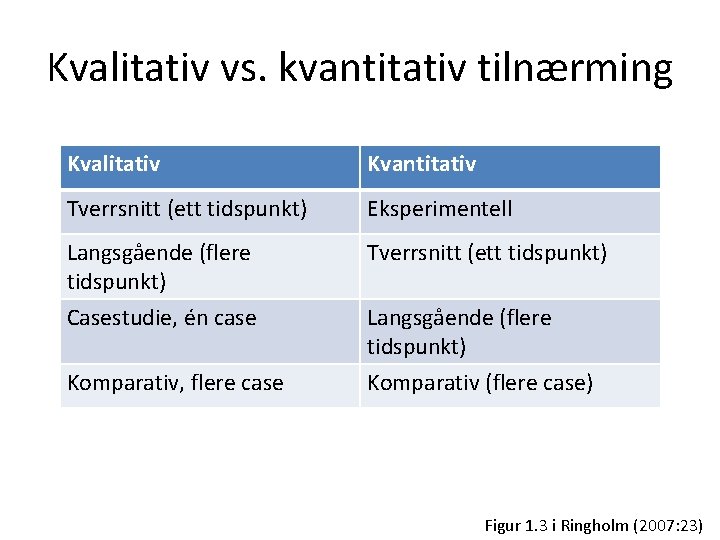 Kvalitativ vs. kvantitativ tilnærming

| Kvalitativ | Kvantitativ |
|---|---|
| Tverrsnitt (ett tidspunkt) | Eksperimentell |
| Langsgående (flere tidspunkt) | Tverrsnitt (ett tidspunkt) |
| Casestudie, én case | Langsgående (flere tidspunkt) |
| Komparativ, flere case | Komparativ (flere case) |

Figur 1.3 i Ringholm (2007:23)